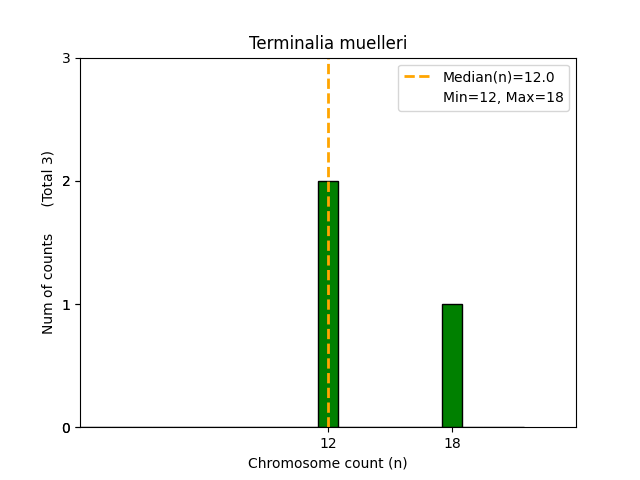 Terminalia muelleri

Median(n)=12.0
Min=12, Max=18

Num of counts (Total 3)

3
2
1
0

12
18

Chromosome count (n)